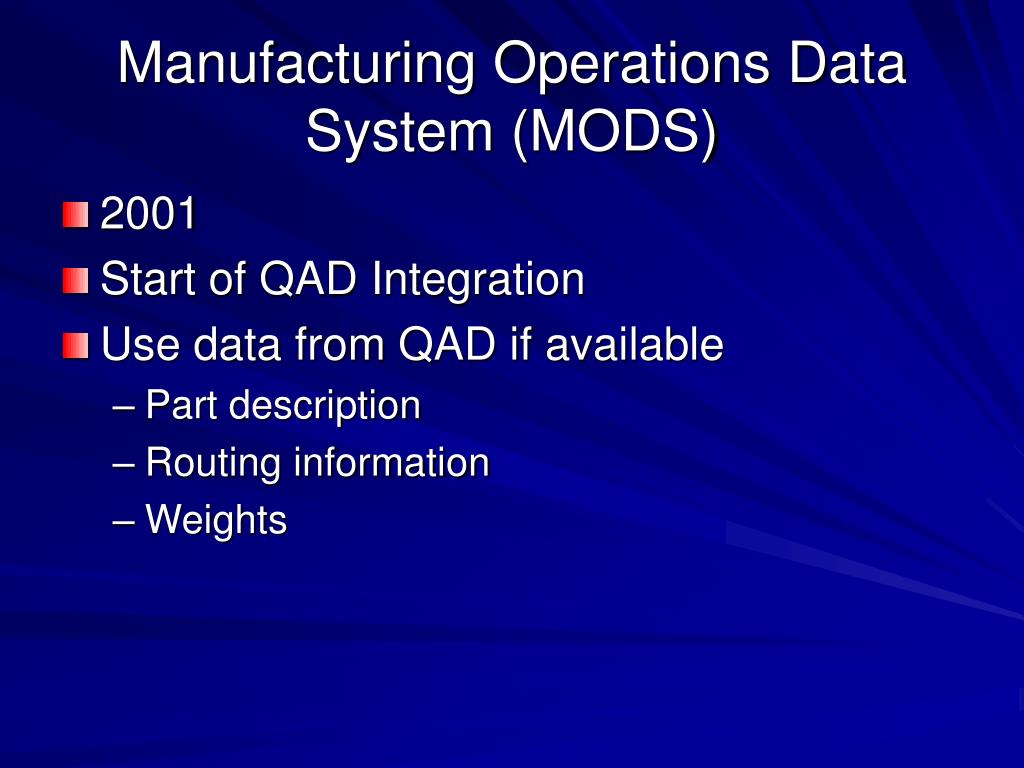 Manufacturing Operations Data System (MODS)

2001

Start of QAD Integration

Use data from QAD if available

– Part description

– Routing information

– Weights